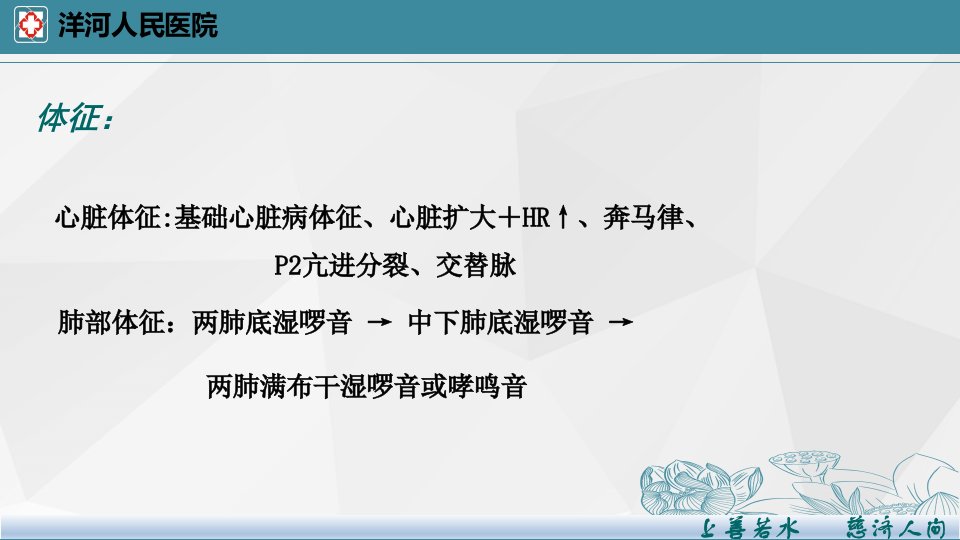 洋河人民医院

体征：

心脏体征:基础心脏病体征、心脏扩大＋HR↑、奔马律、P2亢进分裂、交替脉

肺部体征：两肺底湿啰音 → 中下肺底湿啰音 → 两肺满布干湿啰音或哮鸣音

上善若水　慈济人间